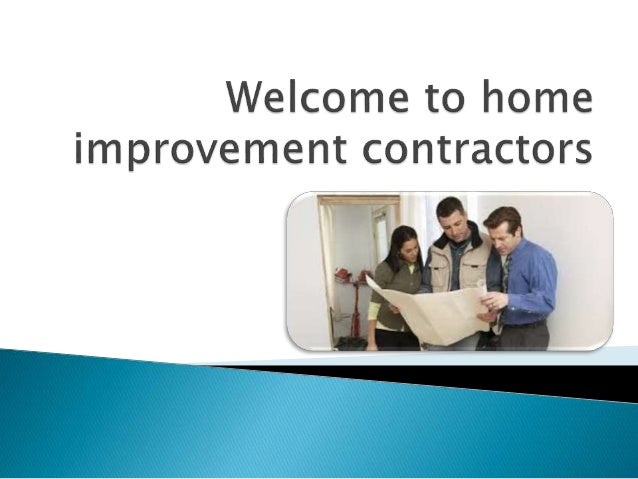 Welcome to home improvement contractors